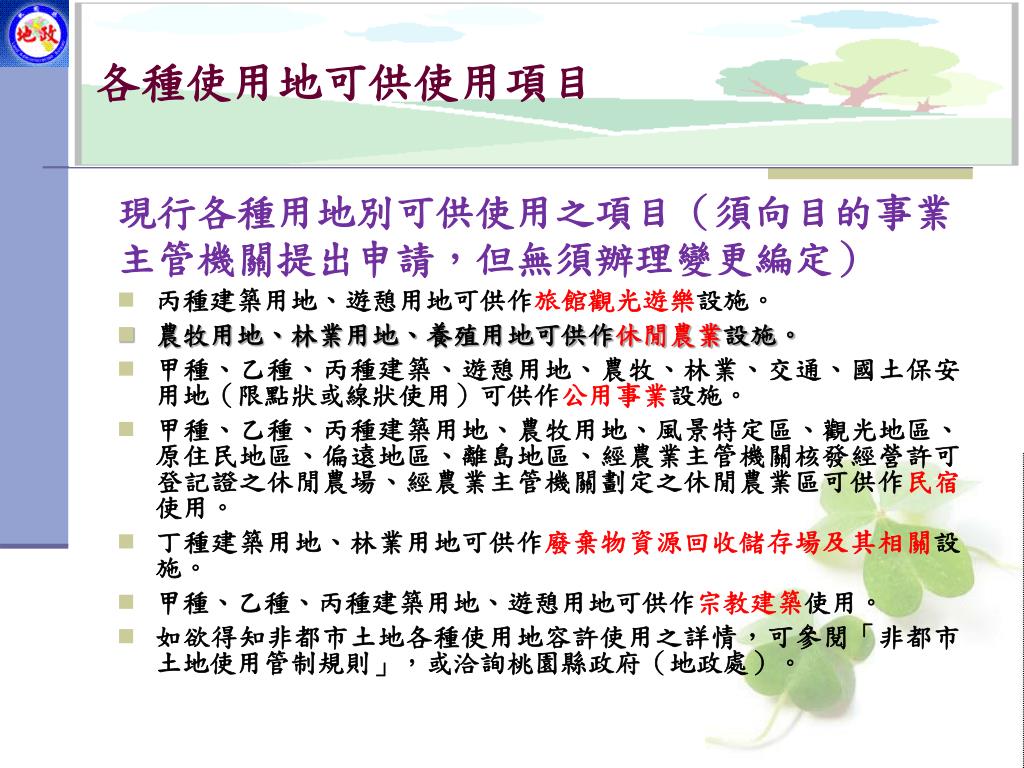 地政

各種使用地可供使用項目

現行各種用地別可供使用之項目（須向目的事業主管機關提出申請，但無須辦理變更編定）

丙種建築用地、遊憩用地可供作旅館觀光遊樂設施。

農牧用地、林業用地、養殖用地可供作休閒農業設施。

甲種、乙種、丙種建築、遊憩用地、農牧、林業、交通、國土保安用地（限點狀或線狀使用）可供作公用事業設施。

甲種、乙種、丙種建築用地、農牧用地、風景特定區、觀光地區、原住民地區、偏遠地區、離島地區、經農業主管機關核發經營許可登記證之休閒農場、經農業主管機關劃定之休閒農業區可供作民宿使用。

丁種建築用地、林業用地可供作廢棄物資源回收儲存場及其相關設施。

甲種、乙種、丙種建築用地、遊憩用地可供作宗教建築使用。

如欲得知非都市土地各種使用地容許使用之詳情，可參閱「非都市土地使用管制規則」，或洽詢桃園縣政府（地政處）。